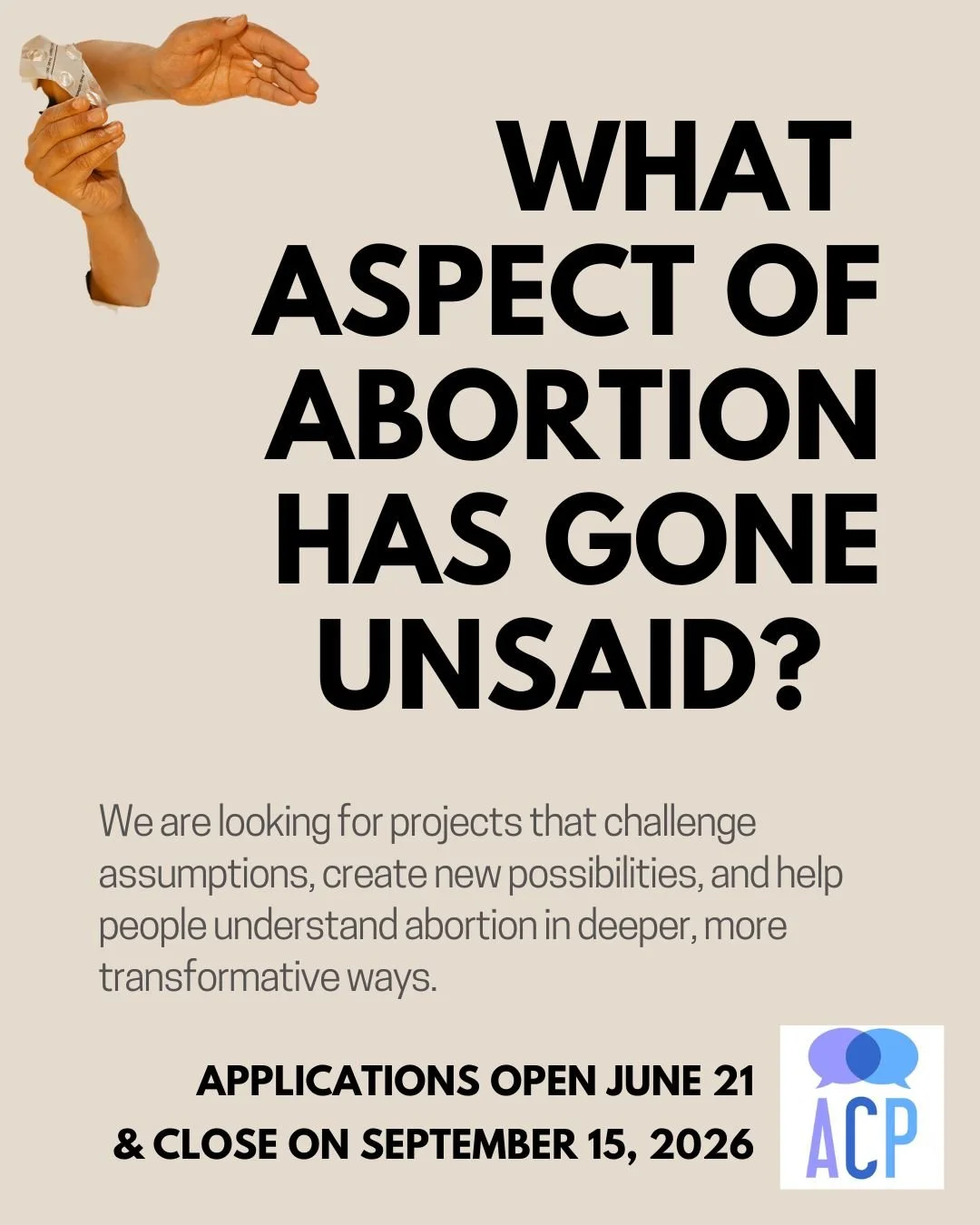 WHAT ASPECT OF ABORTION HAS GONE UNSAID?

We are looking for projects that challenge assumptions, create new possibilities, and help people understand abortion in deeper, more transformative ways.

APPLICATIONS OPEN JUNE 21
& CLOSE ON SEPTEMBER 15, 2026

ACP